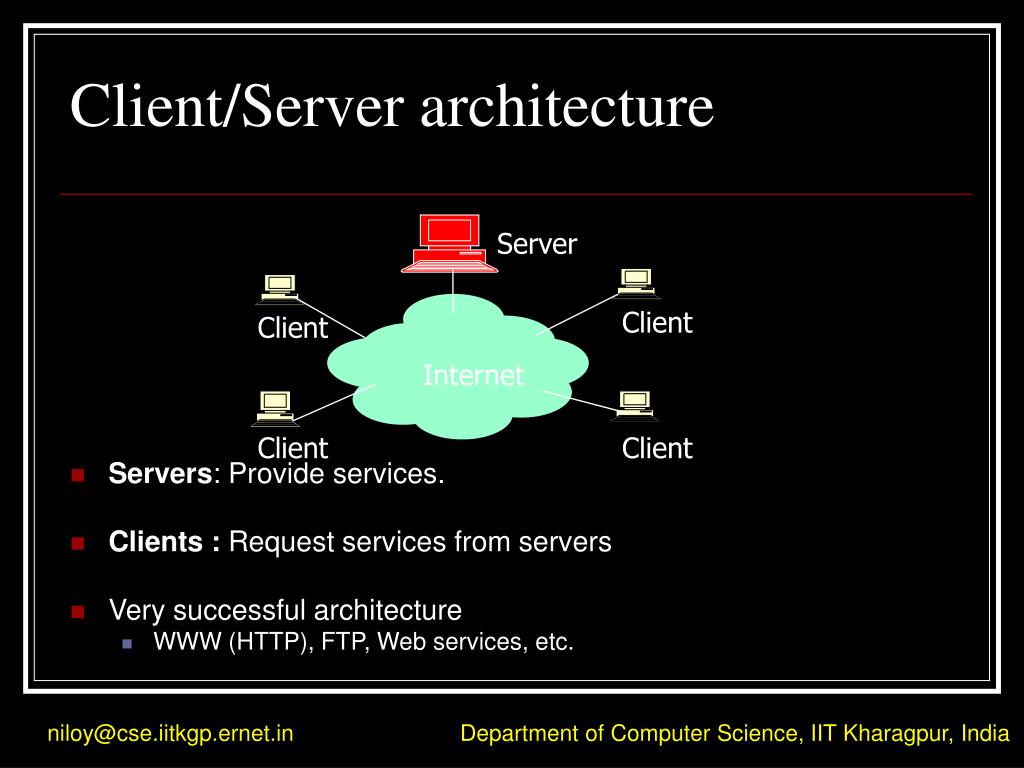 Client/Server architecture

Server

Client

Client

Internet

Client

Client

Servers: Provide services.

Clients : Request services from servers

Very successful architecture

WWW (HTTP), FTP, Web services, etc.

niloy@cse.iitkgp.ernet.in

Department of Computer Science, IIT Kharagpur, India